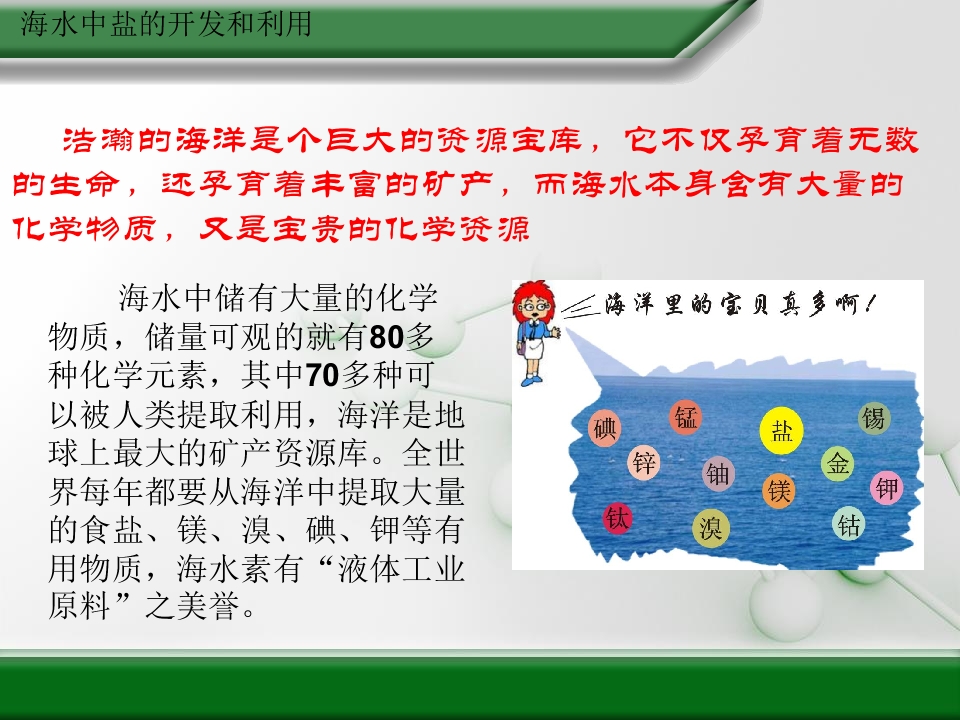 海水中盐的开发和利用

浩瀚的海洋是个巨大的资源宝库，它不仅孕育着无数的生命，还孕育着丰富的矿产，而海水本身含有大量的化学物质，又是宝贵的化学资源

海水中储有大量的化学物质，储量可观的就有80多种化学元素，其中70多种可以被人类提取利用，海洋是地球上最大的矿产资源库。全世界每年都要从海洋中提取大量的食盐、镁、溴、碘、钾等有用物质，海水素有“液体工业原料”之美誉。

海洋里的宝贝真多啊！

碘 锰 盐 锡 锌 铀 金 镁 钾 钛 溴 钴